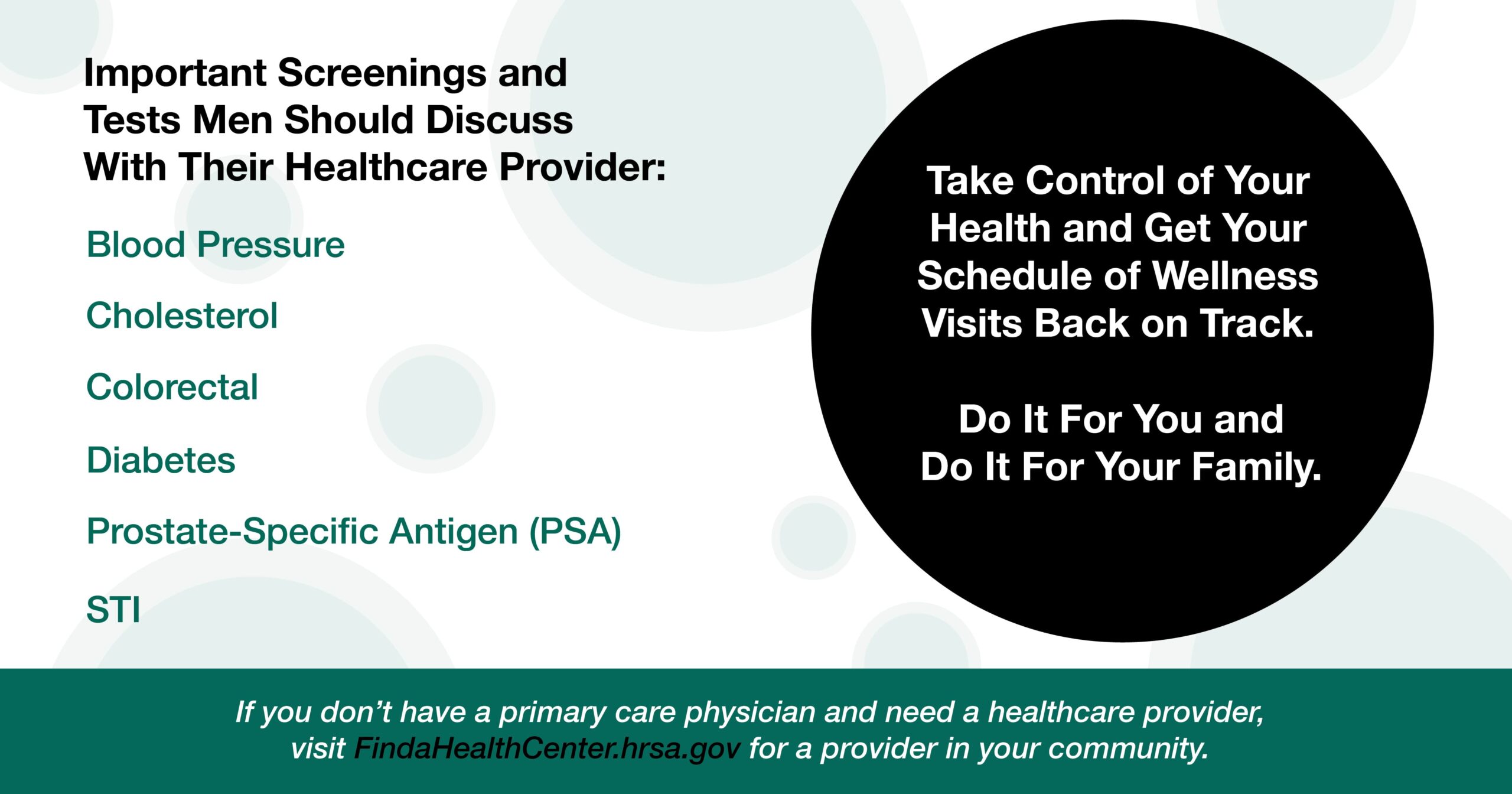 Important Screenings and Tests Men Should Discuss With Their Healthcare Provider:

Blood Pressure

Cholesterol

Colorectal

Diabetes

Prostate-Specific Antigen (PSA)

STI

Take Control of Your Health and Get Your Schedule of Wellness Visits Back on Track.

Do It For You and Do It For Your Family.

If you don't have a primary care physician and need a healthcare provider, visit FindaHealthCenter.hrsa.gov for a provider in your community.